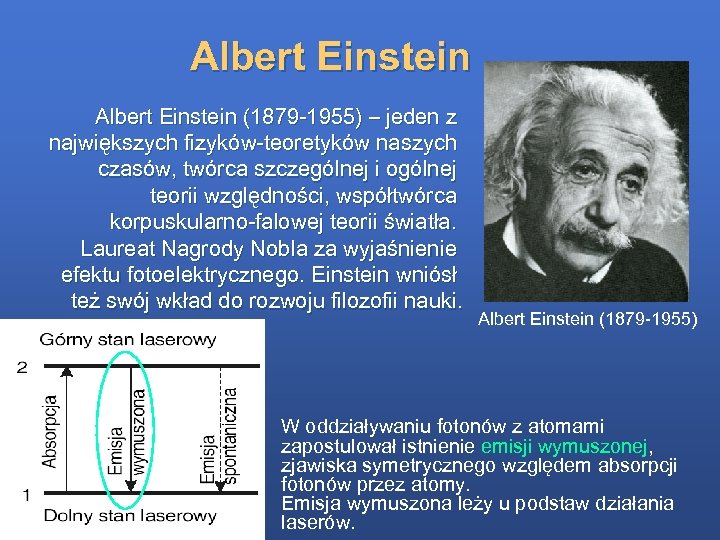 Albert Einstein

Albert Einstein (1879-1955) – jeden z największych fizyków-teoretyków naszych czasów, twórca szczególnej i ogólnej teorii względności, współtwórca korpuskularno-falowej teorii światła. Laureat Nagrody Nobla za wyjaśnienie efektu fotoelektrycznego. Einstein wniósł też swój wkład do rozwoju filozofii nauki.

Albert Einstein (1879-1955)

Górny stan laserowy
2
Absorpcja
Emisja wymuszona
Emisja spontaniczna
1
Dolny stan laserowy

W oddziaływaniu fotonów z atomami zapostulował istnienie emisji wymuszonej, zjawiska symetrycznego względem absorpcji fotonów przez atomy.
Emisja wymuszona leży u podstaw działania laserów.